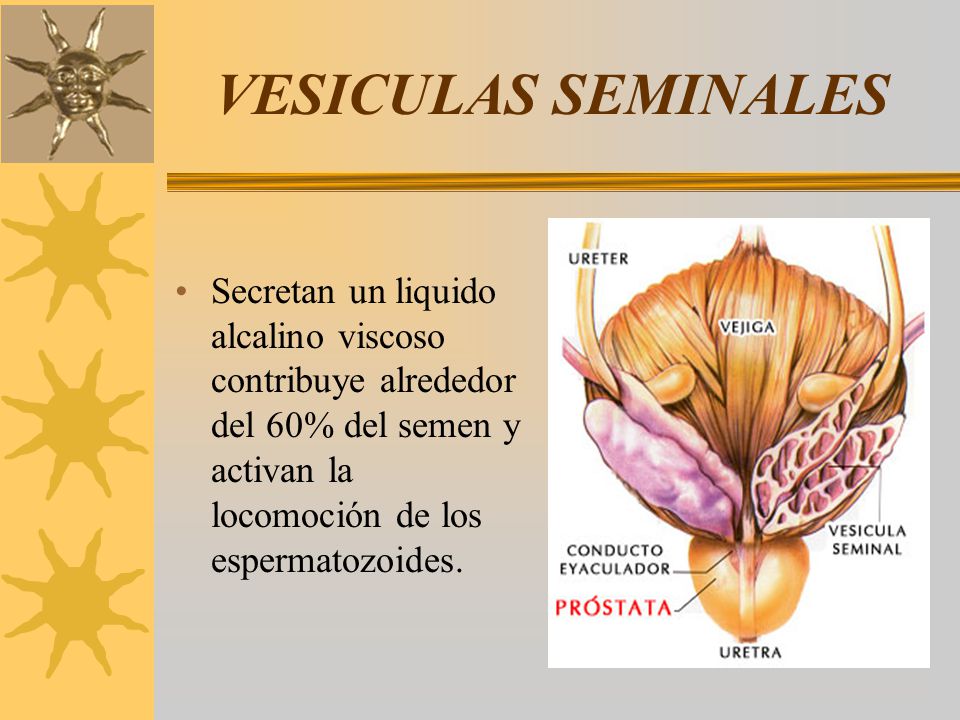 VESICULAS SEMINALES

• Secretan un liquido alcalino viscoso contribuye alrededor del 60% del semen y activan la locomoción de los espermatozoides.

URETER

VEJIGA

VESICULA SEMINAL

CONDUCTO EYACULADOR

PRÓSTATA

URETRA